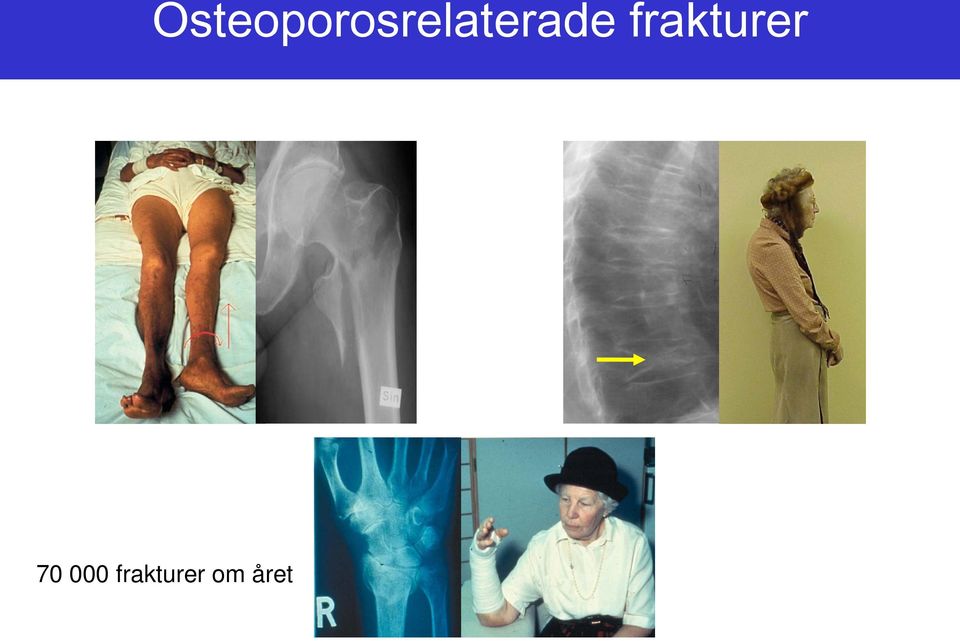 Osteoporosrelaterade frakturer

Sin

70 000 frakturer om året

R